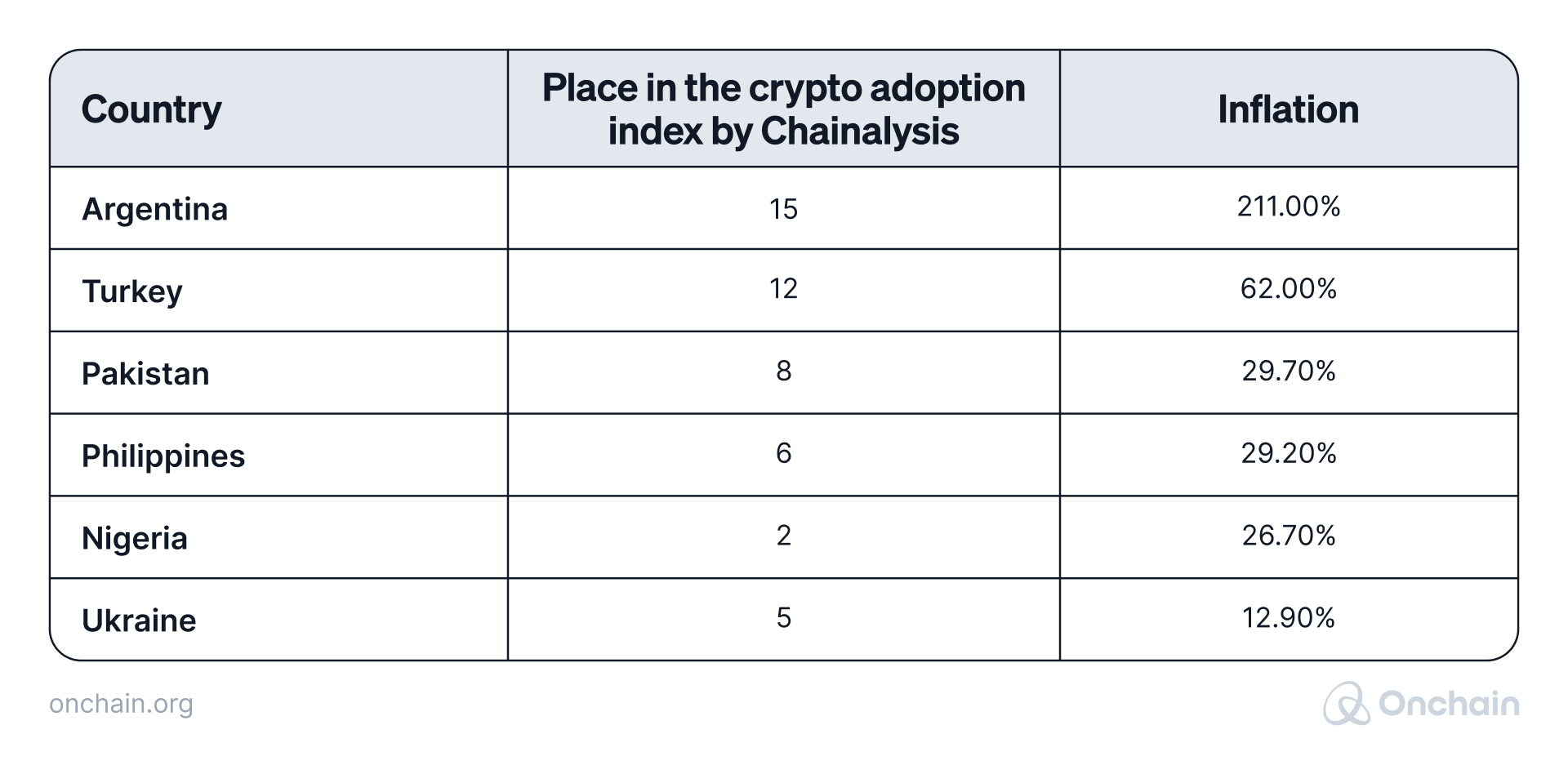 | Country | Place in the crypto adoption index by Chainalysis | Inflation |
|---|---|---|
| Argentina | 15 | 211.00% |
| Turkey | 12 | 62.00% |
| Pakistan | 8 | 29.70% |
| Philippines | 6 | 29.20% |
| Nigeria | 2 | 26.70% |
| Ukraine | 5 | 12.90% |

onchain.org

Onchain